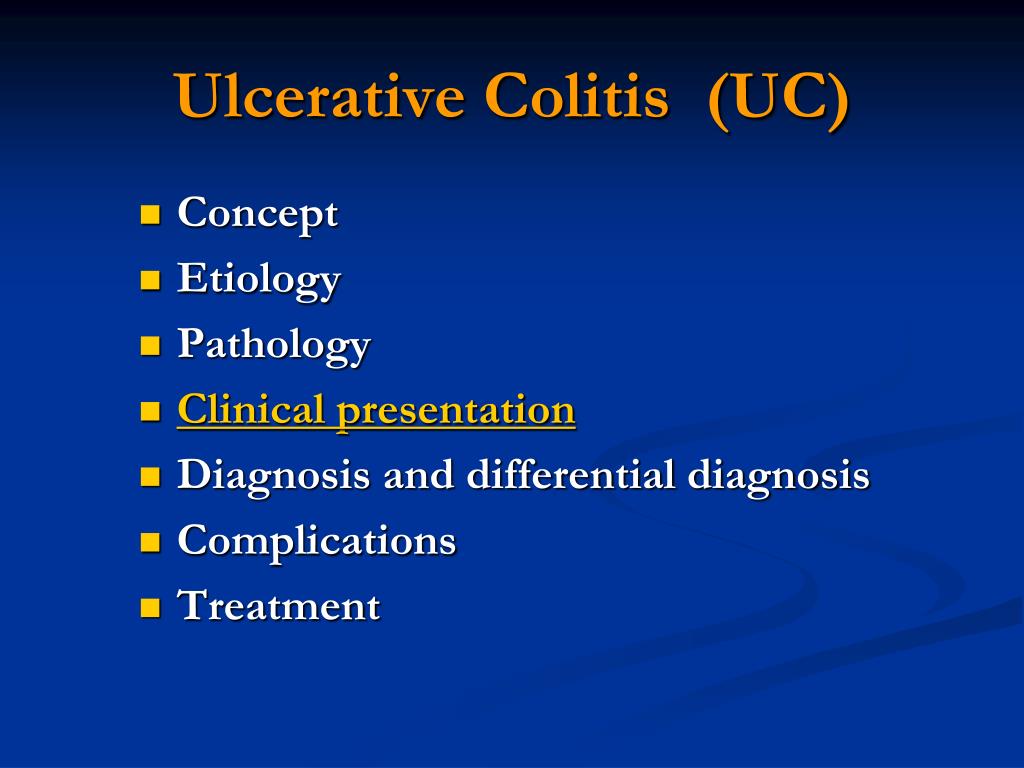 Ulcerative Colitis (UC)

- Concept
- Etiology
- Pathology
- Clinical presentation
- Diagnosis and differential diagnosis
- Complications
- Treatment